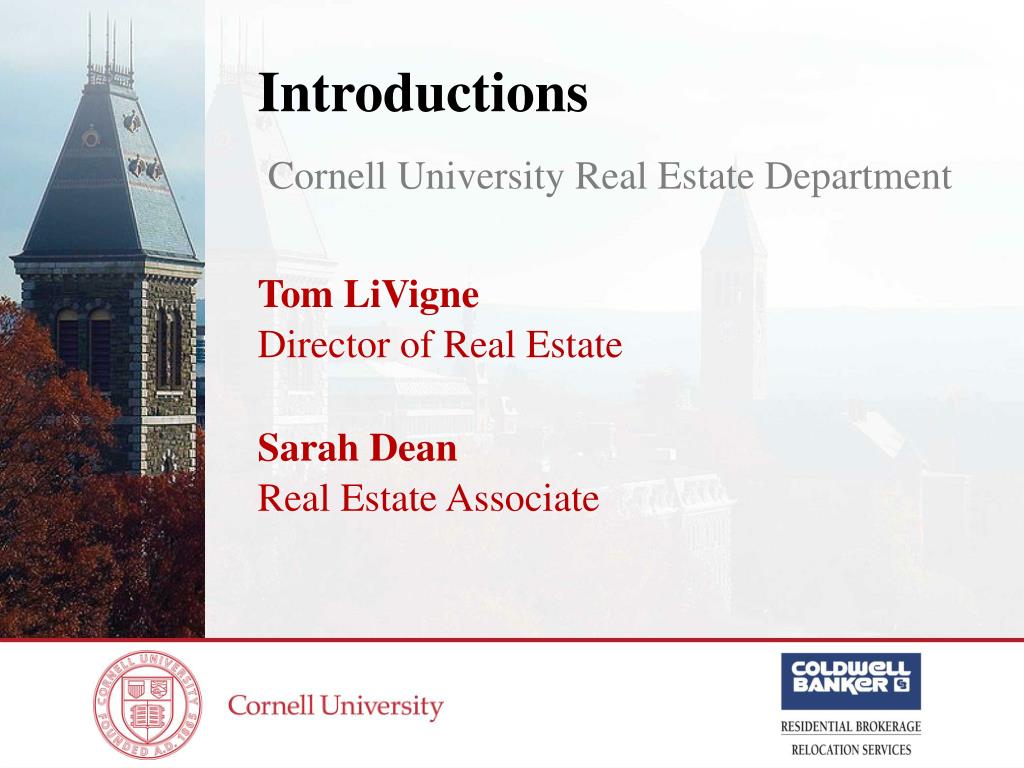 Introductions

Cornell University Real Estate Department

Tom LiVigne
Director of Real Estate

Sarah Dean
Real Estate Associate

CORNELL UNIVERSITY FOUNDED A.D. 1865

Cornell University

COLDWELL BANKER

RESIDENTIAL BROKERAGE
RELOCATION SERVICES